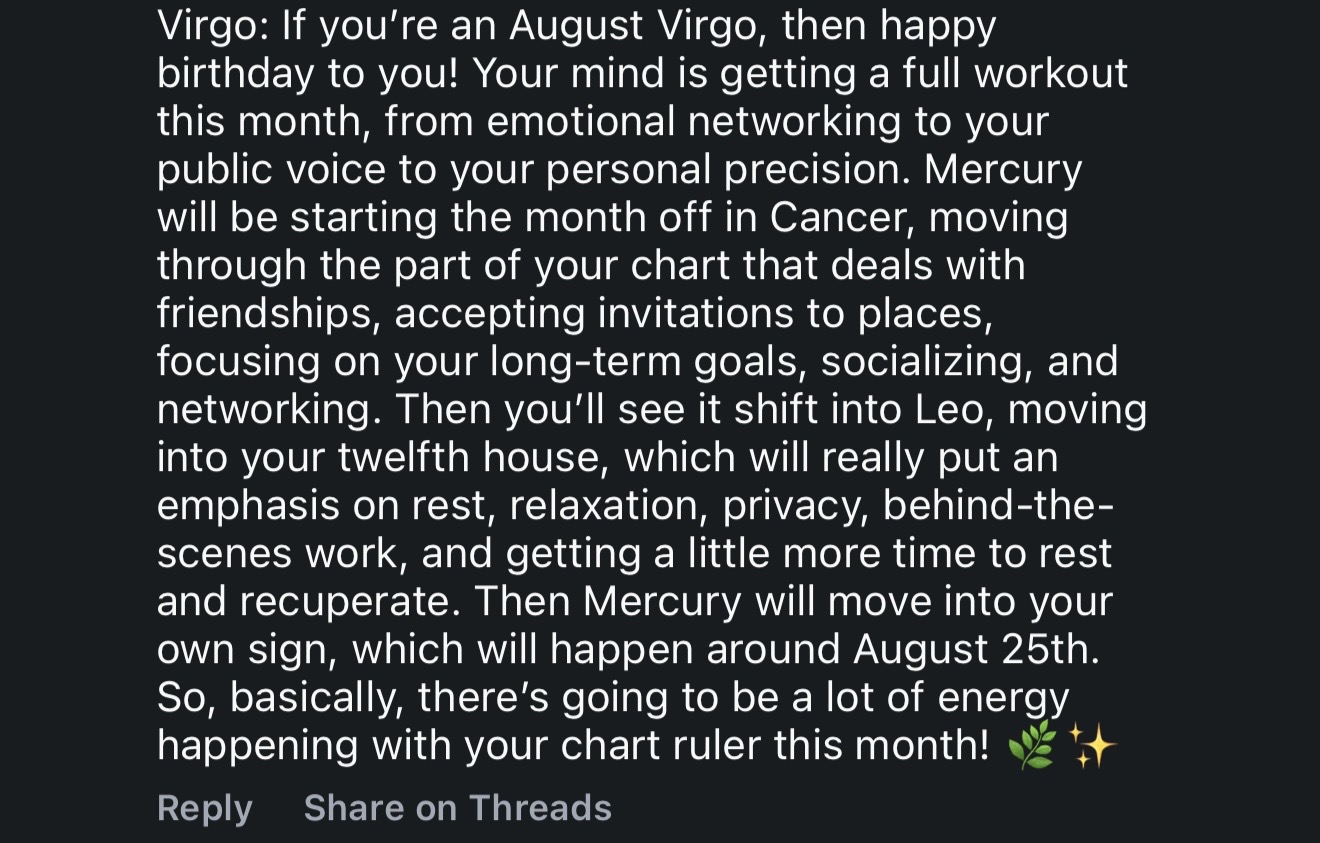 Virgo: If you're an August Virgo, then happy birthday to you! Your mind is getting a full workout this month, from emotional networking to your public voice to your personal precision. Mercury will be starting the month off in Cancer, moving through the part of your chart that deals with friendships, accepting invitations to places, focusing on your long-term goals, socializing, and networking. Then you'll see it shift into Leo, moving into your twelfth house, which will really put an emphasis on rest, relaxation, privacy, behind-the-scenes work, and getting a little more time to rest and recuperate. Then Mercury will move into your own sign, which will happen around August 25th. So, basically, there's going to be a lot of energy happening with your chart ruler this month! 🌿✨

Reply Share on Threads